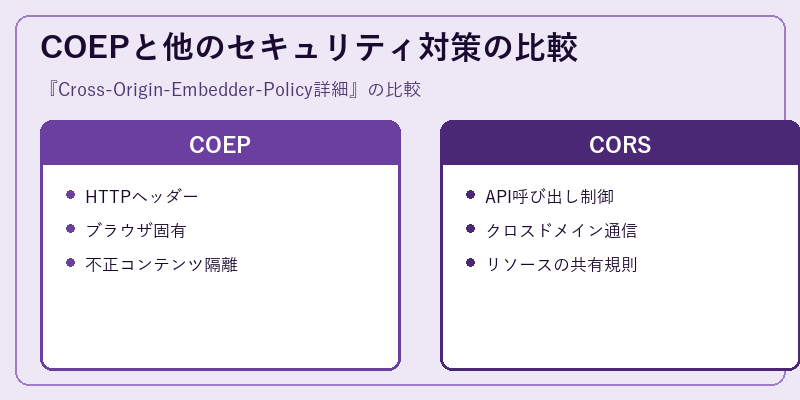 COEPと他のセキュリティ対策の比較

『Cross-Origin-Embedder-Policy詳細』の比較

COEP

- HTTPヘッダー
- ブラウザ固有
- 不正コンテンツ隔離

CORS

- API呼び出し制御
- クロスドメイン通信
- リソースの共有規則